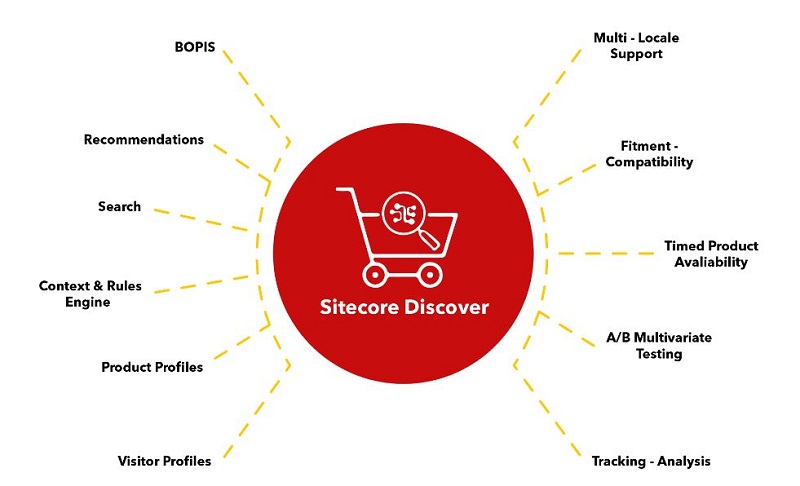 BOPIS

Recommendations

Search

Context & Rules Engine

Product Profiles

Visitor Profiles

Sitecore Discover

Multi - Locale Support

Fitment - Compatibility

Timed Product Avaliability

A/B Multivariate Testing

Tracking - Analysis